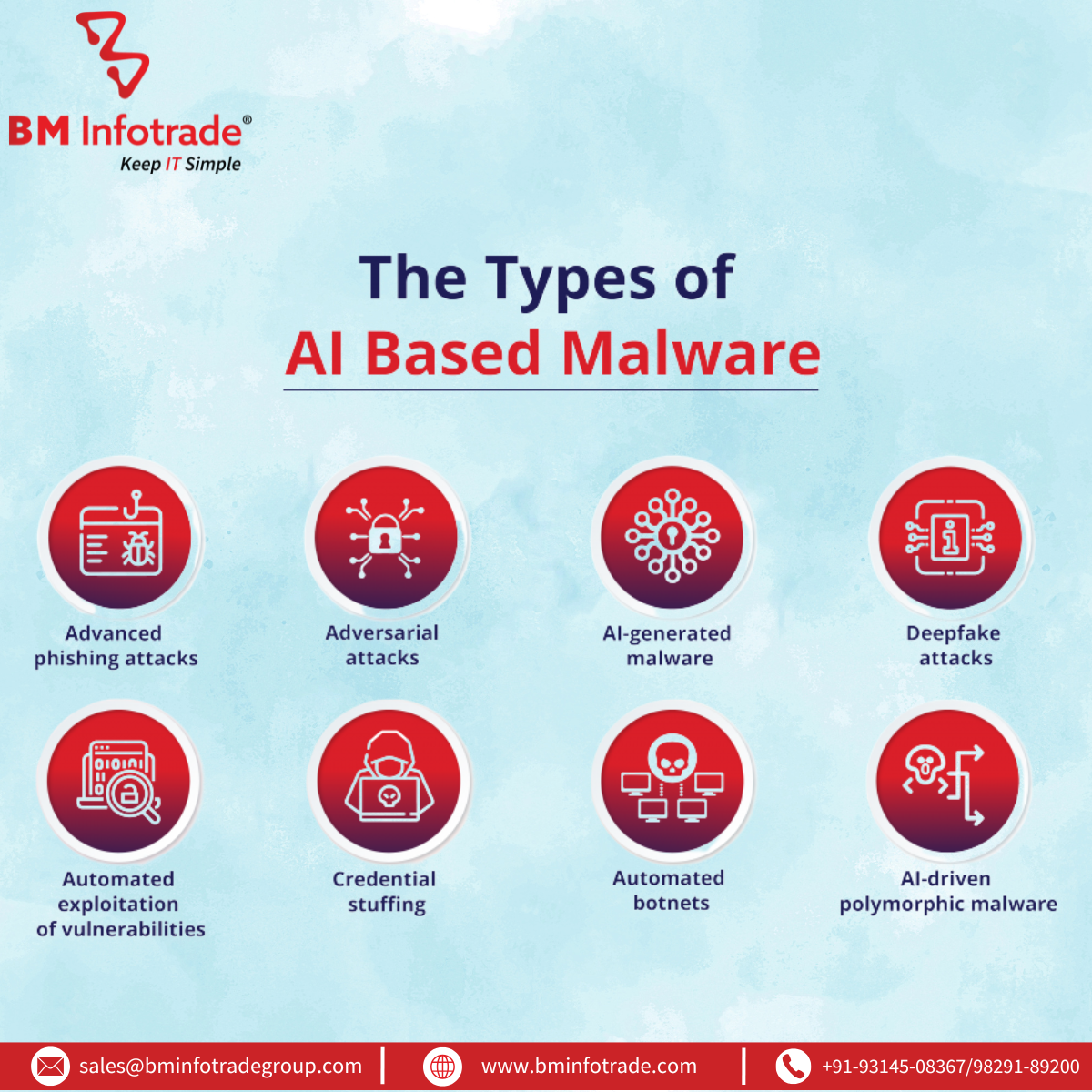 BM Infotrade®
Keep IT Simple

The Types of
AI Based Malware

Advanced phishing attacks

Adversarial attacks

AI-generated malware

Deepfake attacks

Automated exploitation of vulnerabilities

Credential stuffing

Automated botnets

AI-driven polymorphic malware

sales@bminfotradegroup.com | www.bminfotrade.com | +91-93145-08367/98291-89200